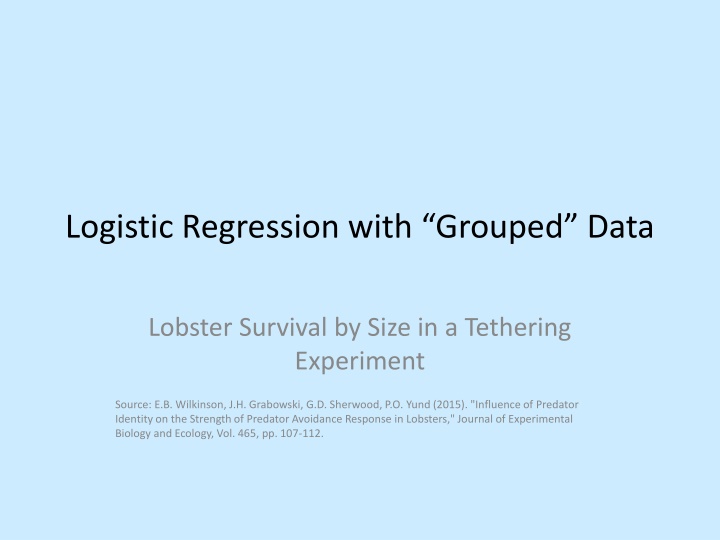 Logistic Regression with “Grouped” Data

Lobster Survival by Size in a Tethering Experiment

Source: E.B. Wilkinson, J.H. Grabowski, G.D. Sherwood, P.O. Yund (2015). "Influence of Predator Identity on the Strength of Predator Avoidance Response in Lobsters," Journal of Experimental Biology and Ecology, Vol. 465, pp. 107-112.